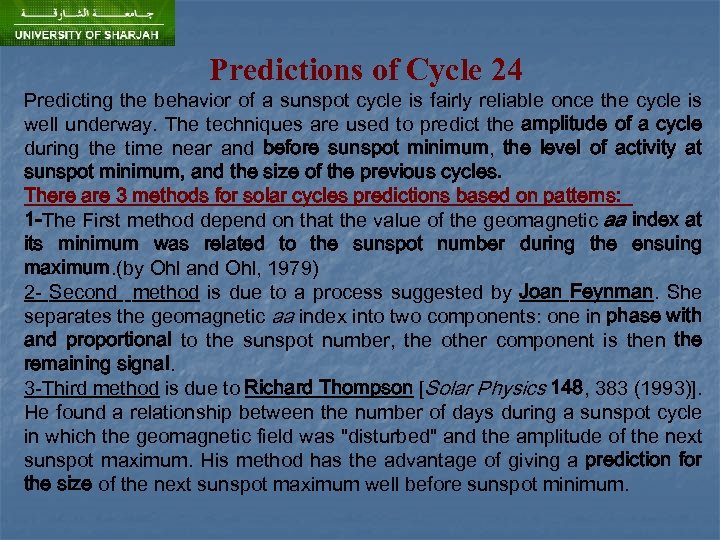 جامعة الشارقة
UNIVERSITY OF SHARJAH

Predictions of Cycle 24

Predicting the behavior of a sunspot cycle is fairly reliable once the cycle is well underway. The techniques are used to predict the amplitude of a cycle during the time near and before sunspot minimum, the level of activity at sunspot minimum, and the size of the previous cycles.

There are 3 methods for solar cycles predictions based on patterns:

1-The First method depend on that the value of the geomagnetic aa index at its minimum was related to the sunspot number during the ensuing maximum.(by Ohl and Ohl, 1979)

2- Second method is due to a process suggested by Joan Feynman. She separates the geomagnetic aa index into two components: one in phase with and proportional to the sunspot number, the other component is then the remaining signal.

3-Third method is due to Richard Thompson [Solar Physics 148, 383 (1993)]. He found a relationship between the number of days during a sunspot cycle in which the geomagnetic field was "disturbed" and the amplitude of the next sunspot maximum. His method has the advantage of giving a prediction for the size of the next sunspot maximum well before sunspot minimum.